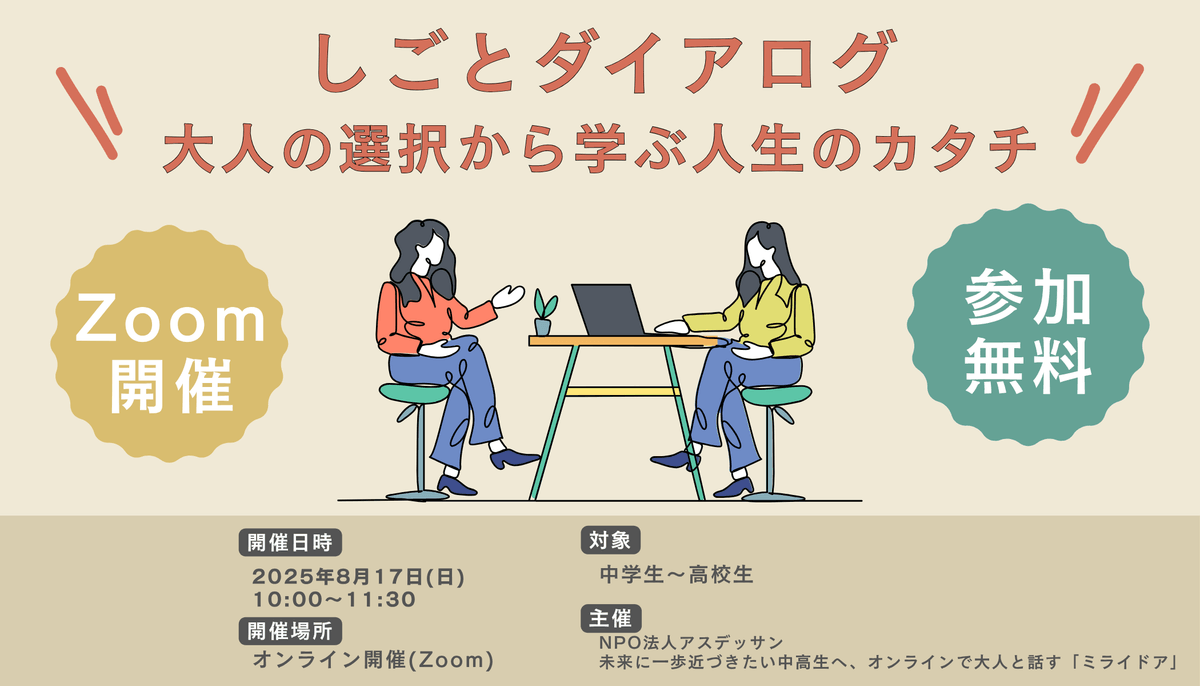 しごとダイアログ
大人の選択から学ぶ人生のカタチ

Zoom
開催

参加
無料

開催日時
2025年8月17日(日)
10:00〜11:30

開催場所
オンライン開催(Zoom)

対象
中学生〜高校生

主催
NPO法人アスデッサン
未来に一歩近づきたい中高生へ、オンラインで大人と話す「ミライドア」